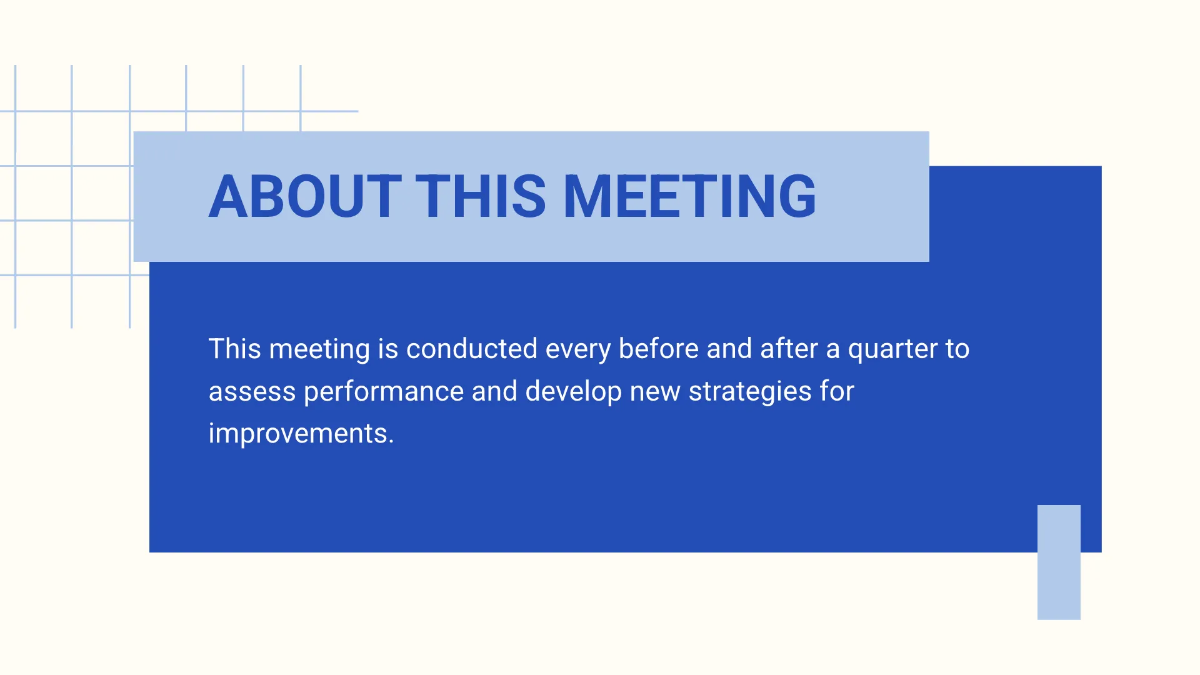 ABOUT THIS MEETING

This meeting is conducted every before and after a quarter to assess performance and develop new strategies for improvements.